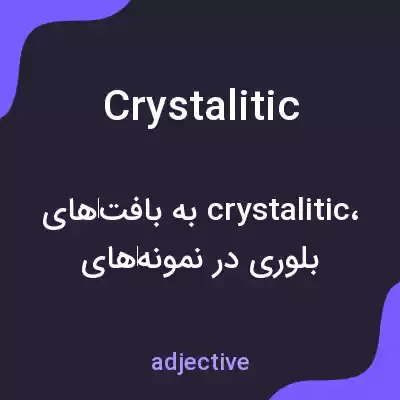 Crystalitic

crystalitic، به بافت‌های بلوری در نمونه‌های

adjective